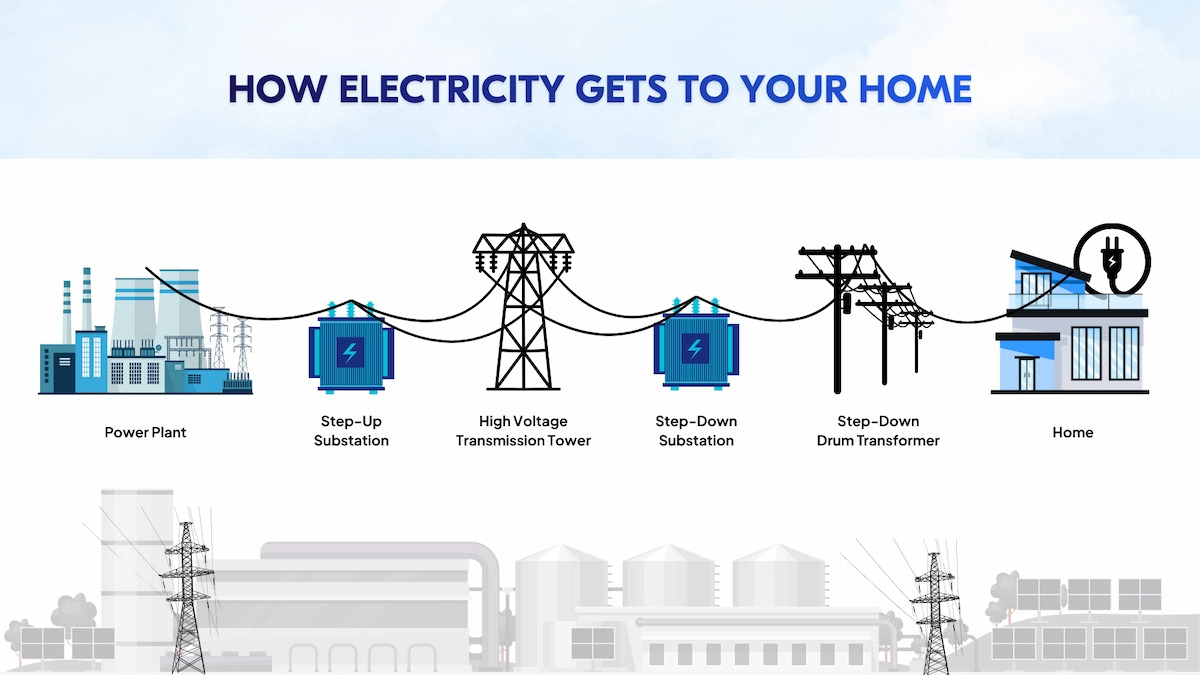 HOW ELECTRICITY GETS TO YOUR HOME

Power Plant

Step-Up Substation

High Voltage Transmission Tower

Step-Down Substation

Step-Down Drum Transformer

Home